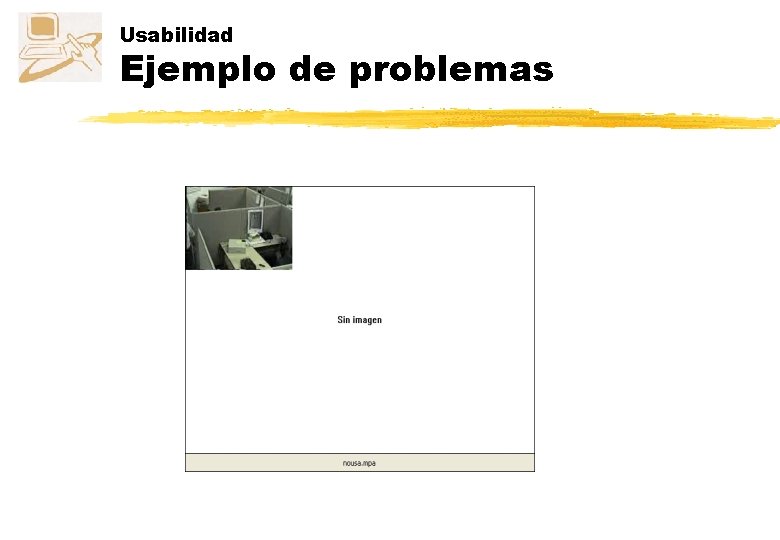 Usabilidad
Ejemplo de problemas

Sin imagen

nousa.mpa